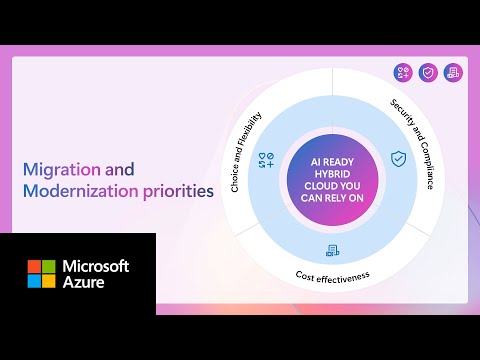 Migration and Modernization priorities

Choice and Flexibility

Security and Compliance

AI READY HYBRID CLOUD YOU CAN RELY ON

Cost effectiveness

Microsoft Azure